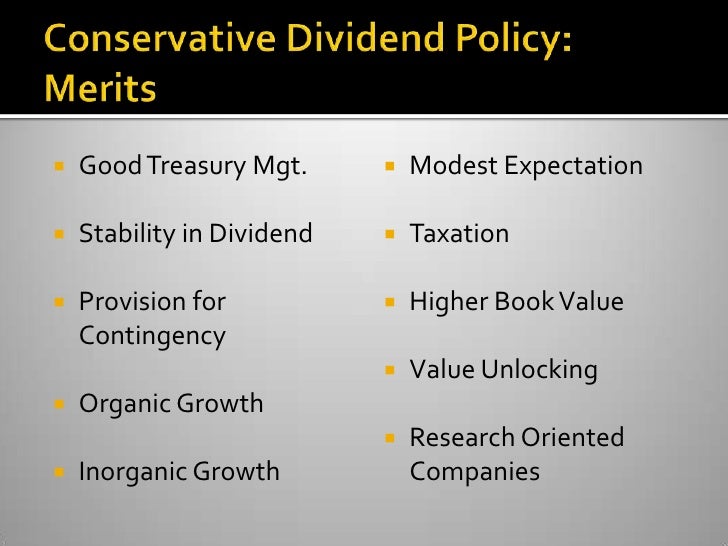 Conservative Dividend Policy: Merits

- Good Treasury Mgt.
- Stability in Dividend
- Provision for Contingency
- Organic Growth
- Inorganic Growth

- Modest Expectation
- Taxation
- Higher Book Value
- Value Unlocking
- Research Oriented Companies